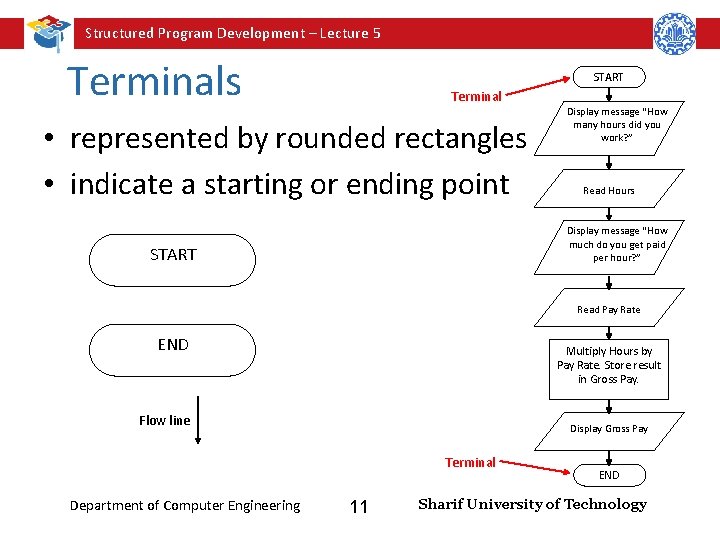 Structured Program Development – Lecture 5

Terminals

• represented by rounded rectangles
• indicate a starting or ending point

START

END

Flow line

Terminal

START

Display message "How many hours did you work?"

Read Hours

Display message "How much do you get paid per hour?"

Read Pay Rate

Multiply Hours by Pay Rate. Store result in Gross Pay.

Display Gross Pay

Terminal

END

Department of Computer Engineering 11 Sharif University of Technology